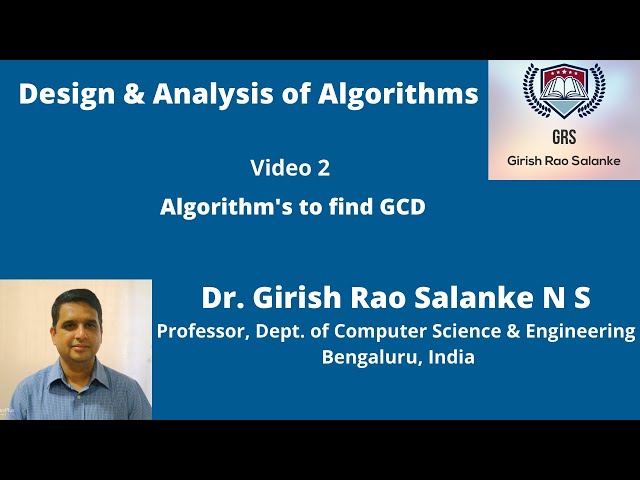 Design & Analysis of Algorithms

GRS
Girish Rao Salanke

Video 2
Algorithm's to find GCD

Dr. Girish Rao Salanke N S
Professor, Dept. of Computer Science & Engineering
Bengaluru, India